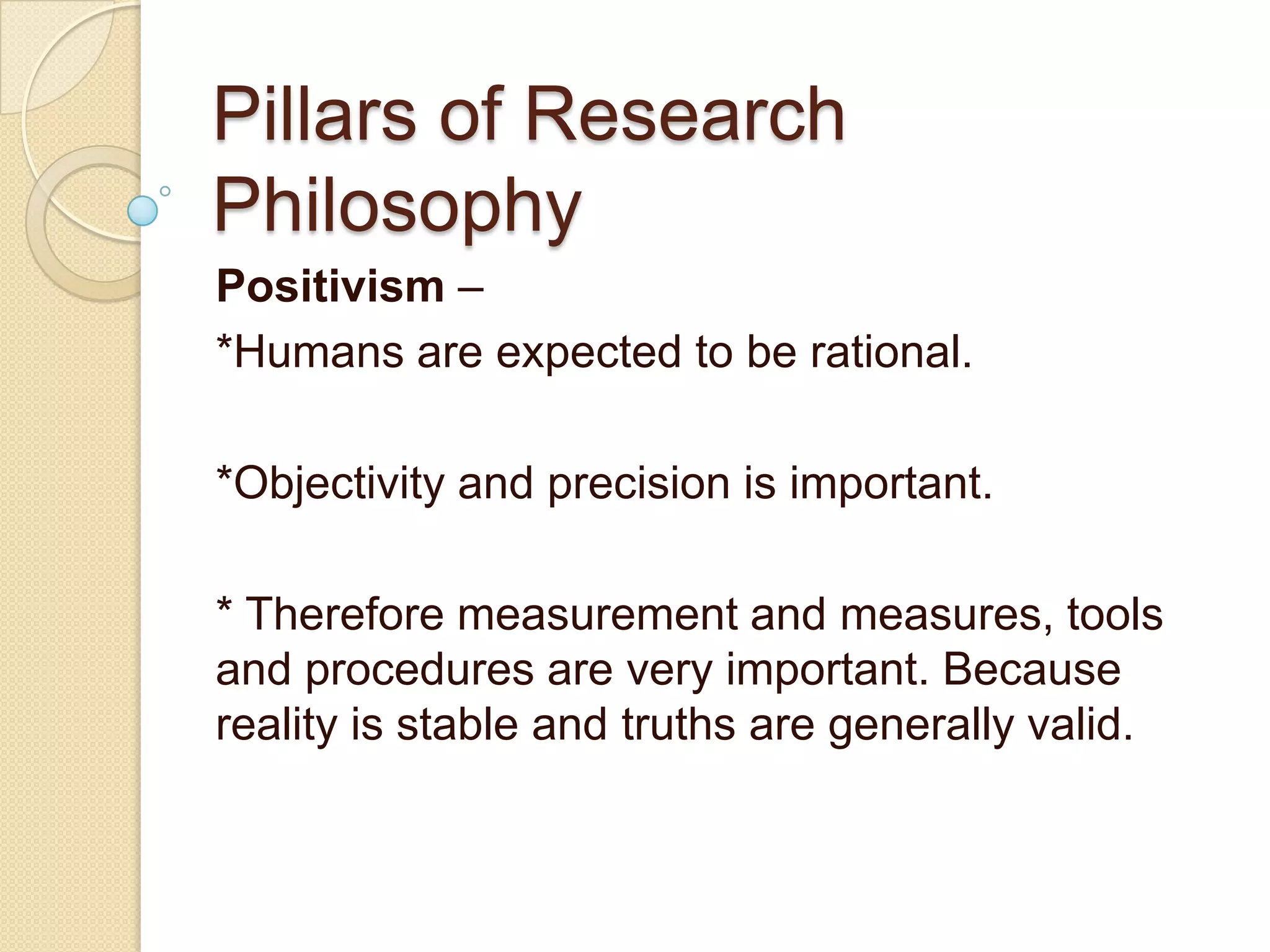 Pillars of Research Philosophy

Positivism –

*Humans are expected to be rational.

*Objectivity and precision is important.

* Therefore measurement and measures, tools and procedures are very important. Because reality is stable and truths are generally valid.